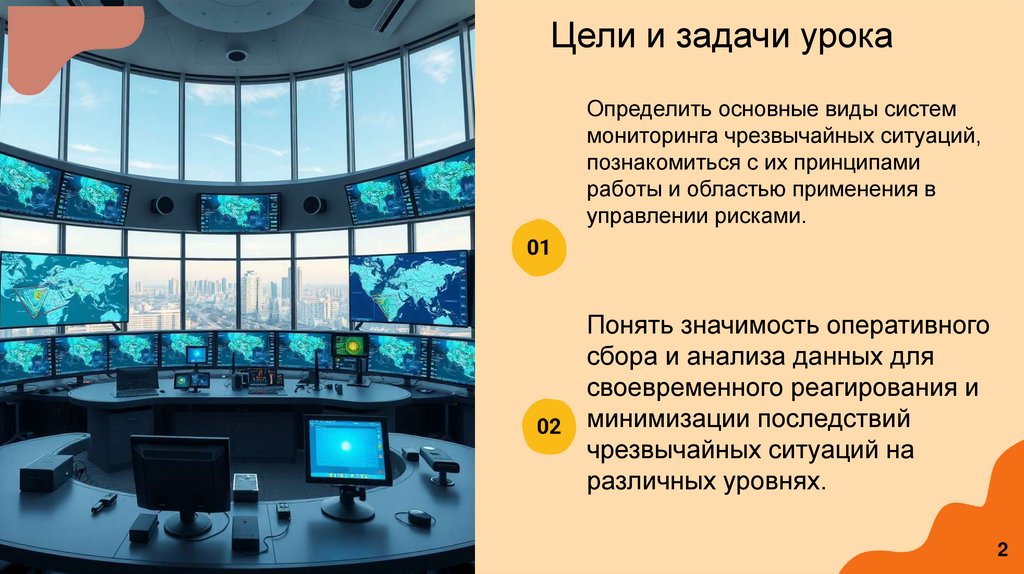 Цели и задачи урока

Определить основные виды систем мониторинга чрезвычайных ситуаций, познакомиться с их принципами работы и областью применения в управлении рисками.

01

Понять значимость оперативного сбора и анализа данных для своевременного реагирования и минимизации последствий чрезвычайных ситуаций на различных уровнях.

02

2